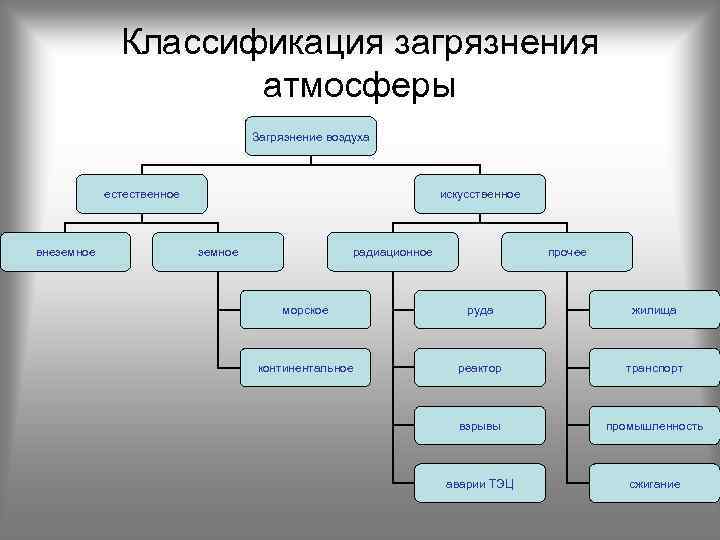 Классификация загрязнения атмосферы

Загрязнение воздуха

естественное

искусственное

внеземное

земное

радиационное

прочее

морское

континентальное

руда

реактор

взрывы

аварии ТЭЦ

жилища

транспорт

промышленность

сжигание